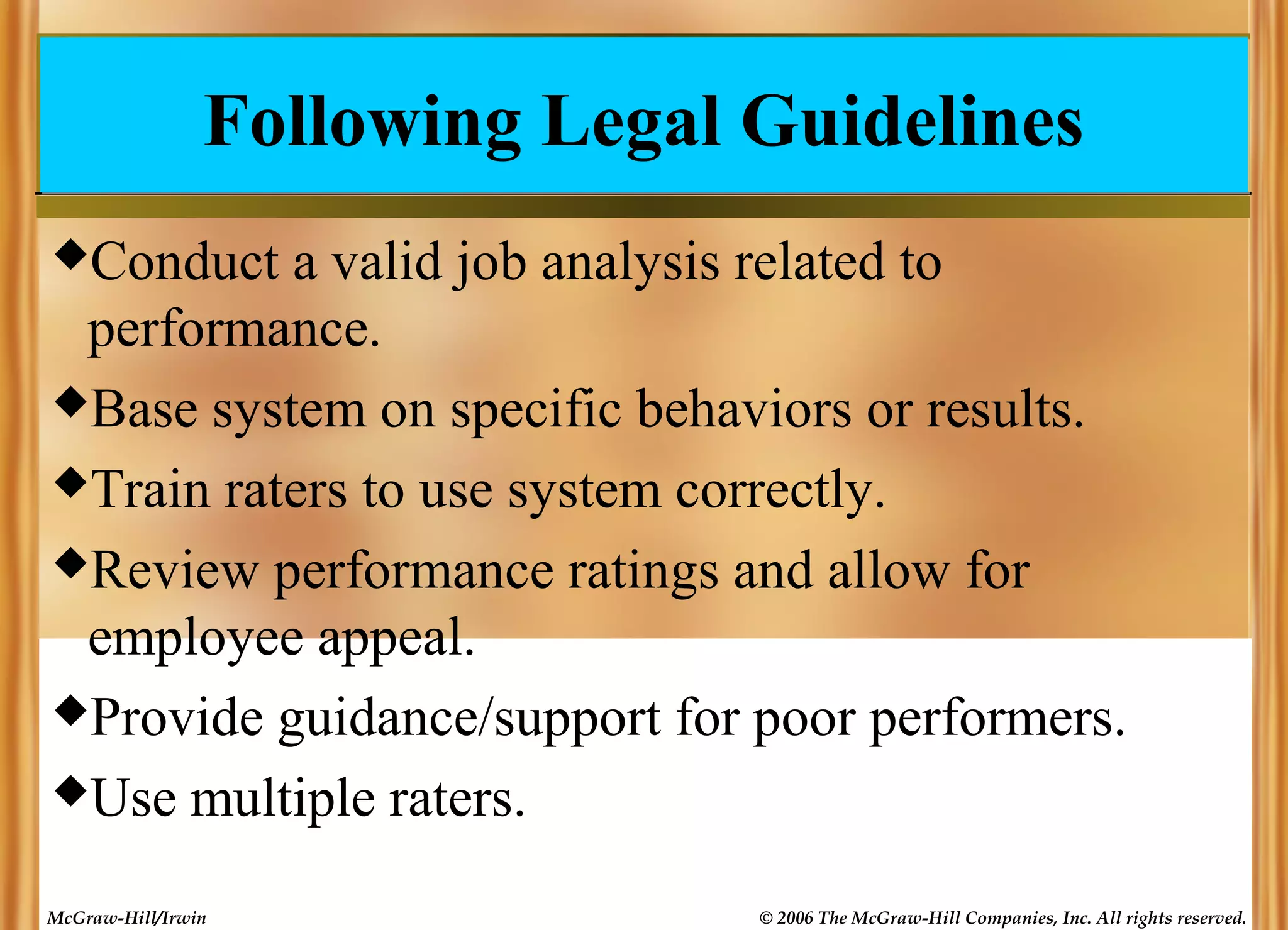 Following Legal Guidelines

◆Conduct a valid job analysis related to performance.

◆Base system on specific behaviors or results.

◆Train raters to use system correctly.

◆Review performance ratings and allow for employee appeal.

◆Provide guidance/support for poor performers.

◆Use multiple raters.

McGraw-Hill/Irwin

© 2006 The McGraw-Hill Companies, Inc. All rights reserved.